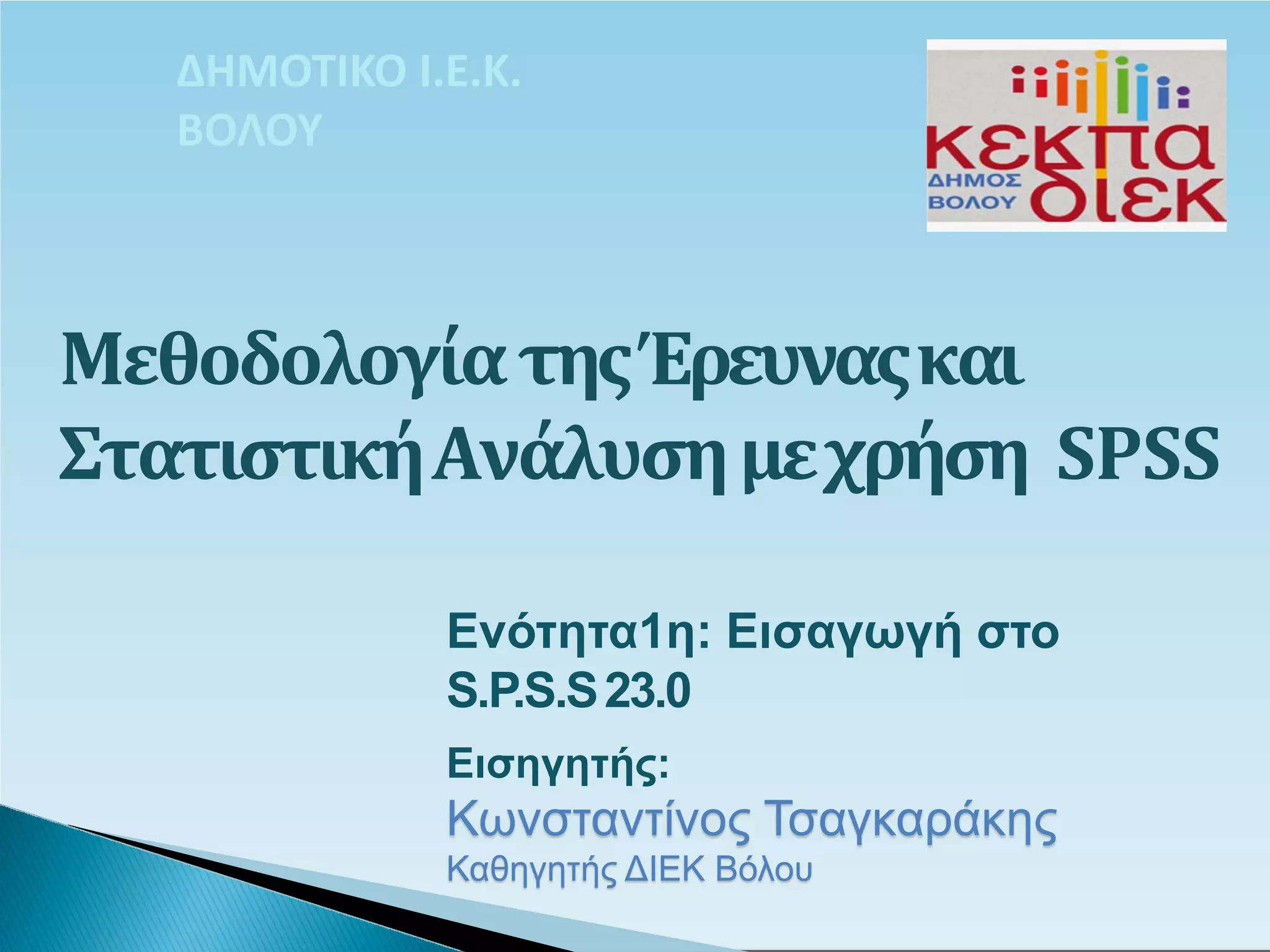 ΔΗΜΟΤΙΚΟ Ι.Ε.Κ. ΒΟΛΟΥ

κεκπα
ΔΗΜΟΣ ΒΟΛΟΥ
διεκ

Μεθοδολογία της Έρευνας και Στατιστική Ανάλυση με χρήση SPSS

Ενότητα1η: Εισαγωγή στο S.P.S.S 23.0

Εισηγητής:
Κωνσταντίνος Τσαγκαράκης
Καθηγητής ΔΙΕΚ Βόλου